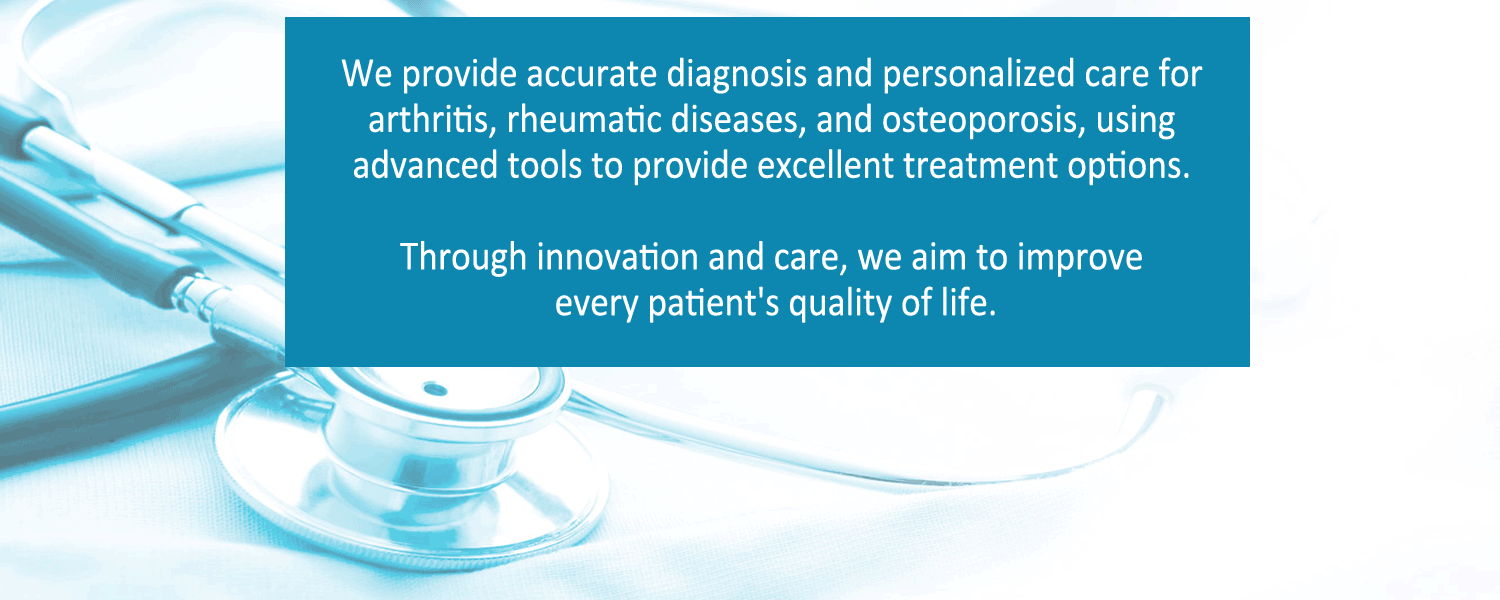 We provide accurate diagnosis and personalized care for arthritis, rheumatic diseases, and osteoporosis, using advanced tools to provide excellent treatment options.

Through innovation and care, we aim to improve every patient's quality of life.